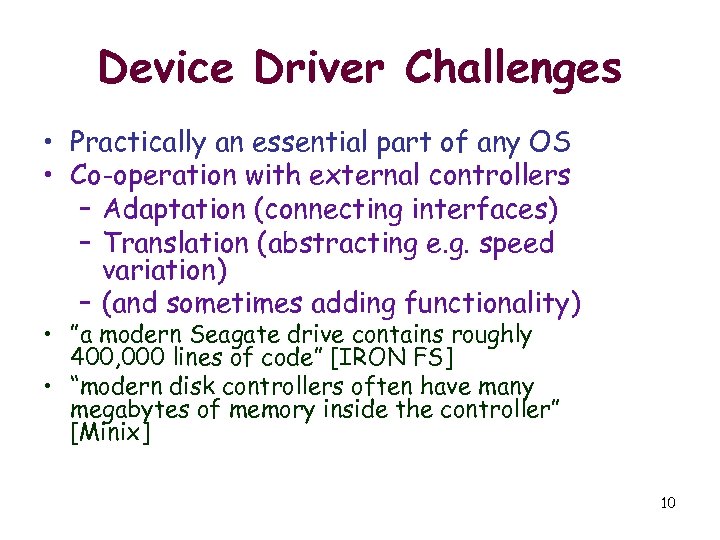 Device Driver Challenges

• Practically an essential part of any OS
• Co-operation with external controllers
  – Adaptation (connecting interfaces)
  – Translation (abstracting e.g. speed variation)
  – (and sometimes adding functionality)
• "a modern Seagate drive contains roughly 400,000 lines of code" [IRON FS]
• "modern disk controllers often have many megabytes of memory inside the controller" [Minix]

10